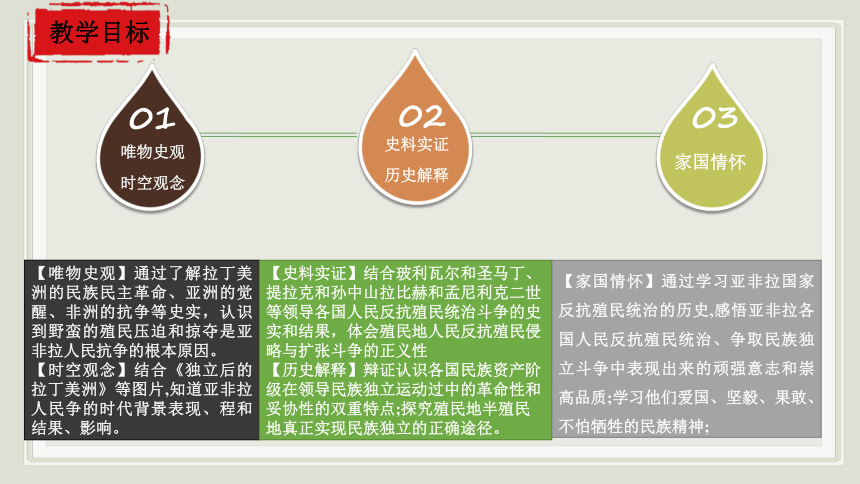 教学目标

01
唯物史观
时空观念

02
史料实证
历史解释

03
家国情怀

【唯物史观】通过了解拉丁美洲的民族民主革命、亚洲的觉醒、非洲的抗争等史实，认识到野蛮的殖民压迫和掠夺是亚非拉人民抗争的根本原因。
【时空观念】结合《独立后的拉丁美洲》等图片,知道亚非拉人民争的时代背景表现、程和结果、影响。

【史料实证】结合玻利瓦尔和圣马丁、提拉克和孙中山拉比赫和孟尼利克二世等领导各国人民反抗殖民统治斗争的史实和结果，体会殖民地人民反抗殖民侵略与扩张斗争的正义性
【历史解释】辩证认识各国民族资产阶级在领导民族独立运动过中的革命性和妥协性的双重特点;探究殖民地半殖民地真正实现民族独立的正确途径。

【家国情怀】通过学习亚非拉国家反抗殖民统治的历史,感悟亚非拉各国人民反抗殖民统治、争取民族独立斗争中表现出来的顽强意志和崇高品质;学习他们爱国、坚毅、果敢、不怕牺牲的民族精神;